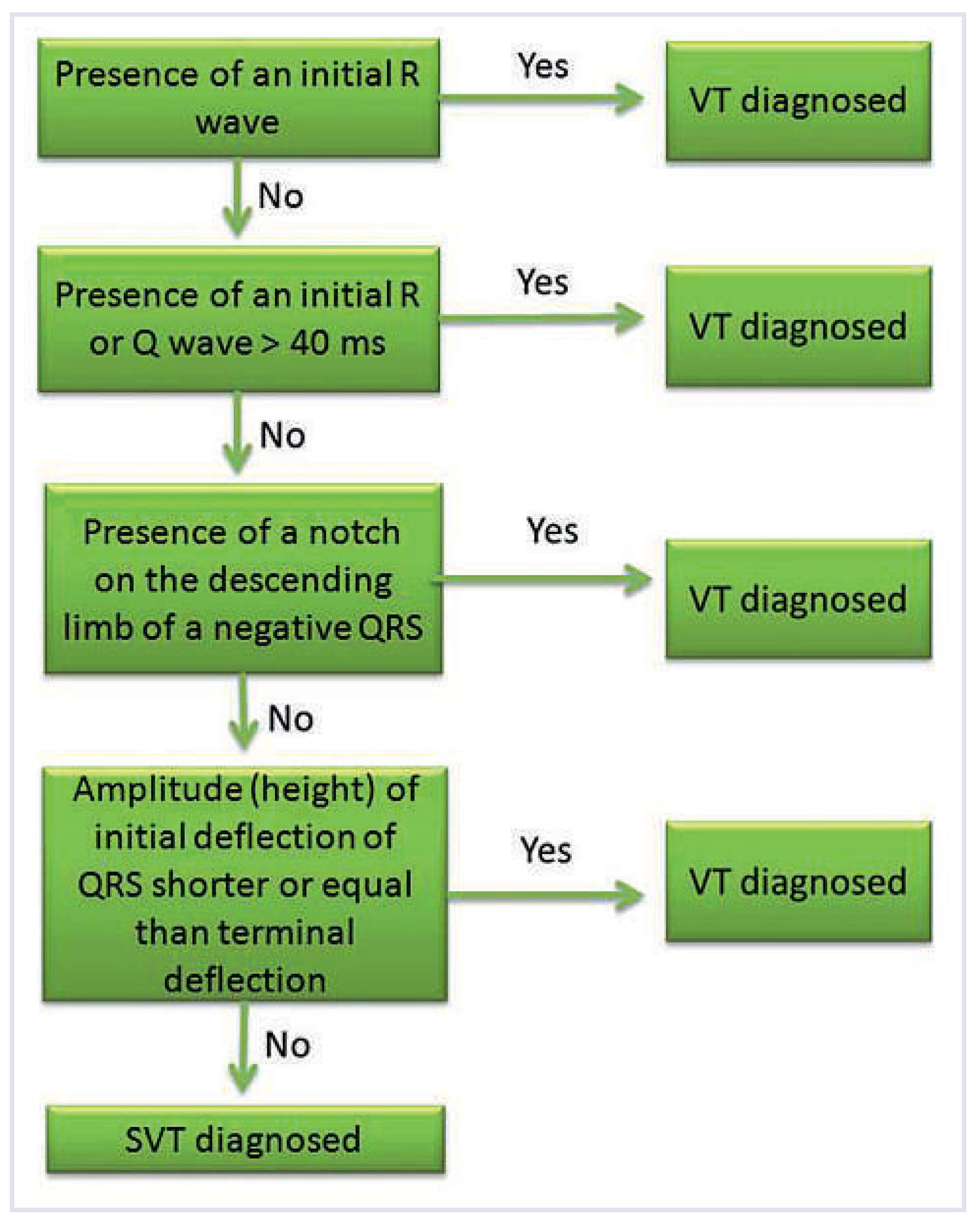 Presence of an initial R wave

Yes

VT diagnosed

No

Presence of an initial R or Q wave > 40 ms

Yes

VT diagnosed

No

Presence of a notch on the descending limb of a negative QRS

Yes

VT diagnosed

No

Amplitude (height) of initial deflection of QRS shorter or equal than terminal deflection

Yes

VT diagnosed

No

SVT diagnosed